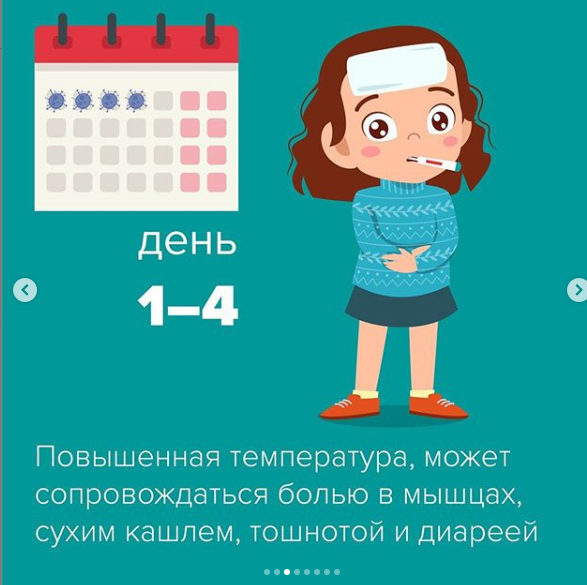 день

1–4

Повышенная температура, может сопровождаться болью в мышцах, сухим кашлем, тошнотой и диареей